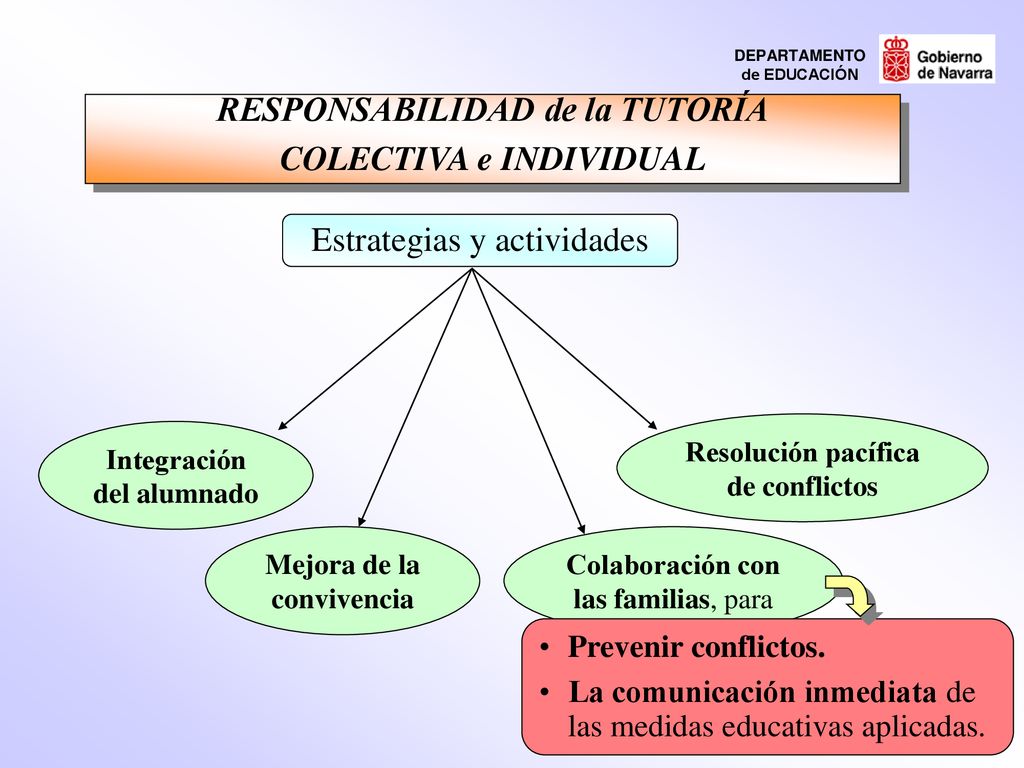 DEPARTAMENTO de EDUCACIÓN

Gobierno de Navarra

RESPONSABILIDAD de la TUTORÍA COLECTIVA e INDIVIDUAL

Estrategias y actividades

Integración del alumnado

Mejora de la convivencia

Colaboración con las familias, para

Resolución pacífica de conflictos

• Prevenir conflictos.
• La comunicación inmediata de las medidas educativas aplicadas.